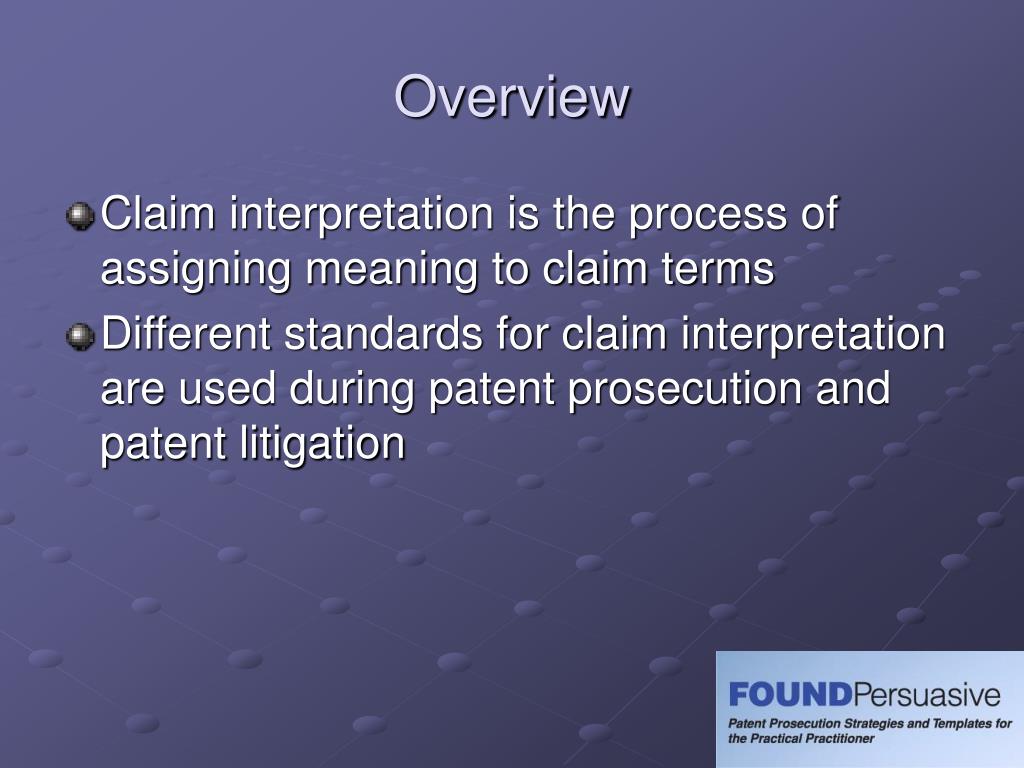 Overview

Claim interpretation is the process of assigning meaning to claim terms

Different standards for claim interpretation are used during patent prosecution and patent litigation

FOUNDPersuasive

Patent Prosecution Strategies and Templates for the Practical Practitioner